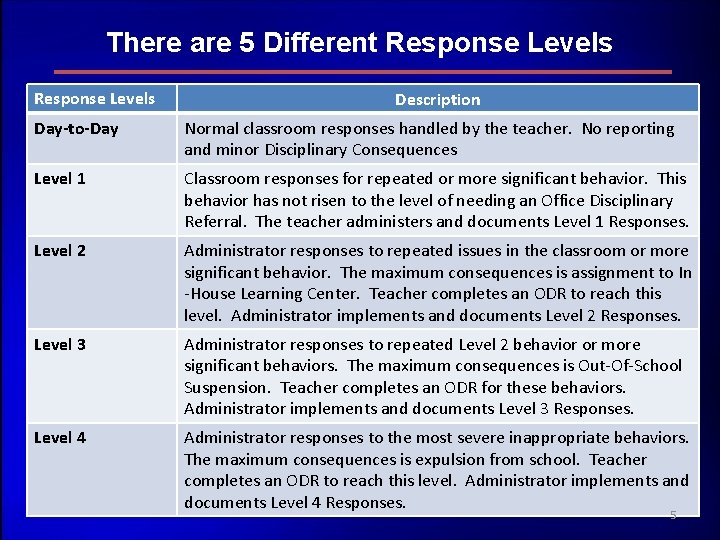 There are 5 Different Response Levels

| Response Levels | Description |
|---|---|
| Day-to-Day | Normal classroom responses handled by the teacher. No reporting and minor Disciplinary Consequences |
| Level 1 | Classroom responses for repeated or more significant behavior. This behavior has not risen to the level of needing an Office Disciplinary Referral. The teacher administers and documents Level 1 Responses. |
| Level 2 | Administrator responses to repeated issues in the classroom or more significant behavior. The maximum consequences is assignment to In -House Learning Center. Teacher completes an ODR to reach this level. Administrator implements and documents Level 2 Responses. |
| Level 3 | Administrator responses to repeated Level 2 behavior or more significant behaviors. The maximum consequences is Out-Of-School Suspension. Teacher completes an ODR for these behaviors. Administrator implements and documents Level 3 Responses. |
| Level 4 | Administrator responses to the most severe inappropriate behaviors. The maximum consequences is expulsion from school. Teacher completes an ODR to reach this level. Administrator implements and documents Level 4 Responses. |

5